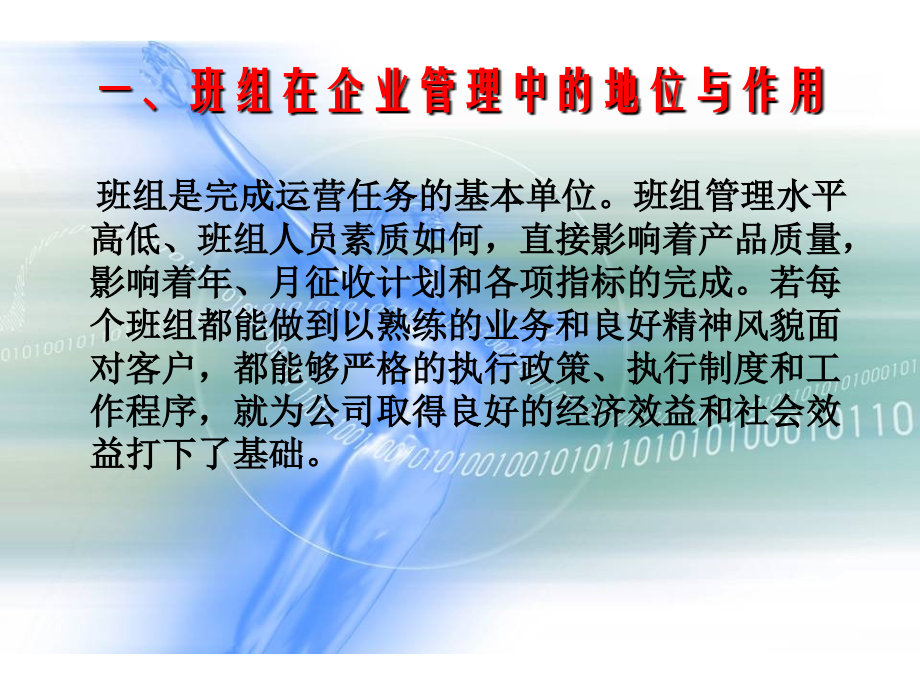 一、班组在企业管理中的地位与作用

班组是完成运营任务的基本单位。班组管理水平高低、班组人员素质如何，直接影响着产品质量，影响着年、月征收计划和各项指标的完成。若每个班组都能做到以熟练的业务和良好精神风貌面对客户，都能够严格的执行政策、执行制度和工作程序，就为公司取得良好的经济效益和社会效益打下了基础。